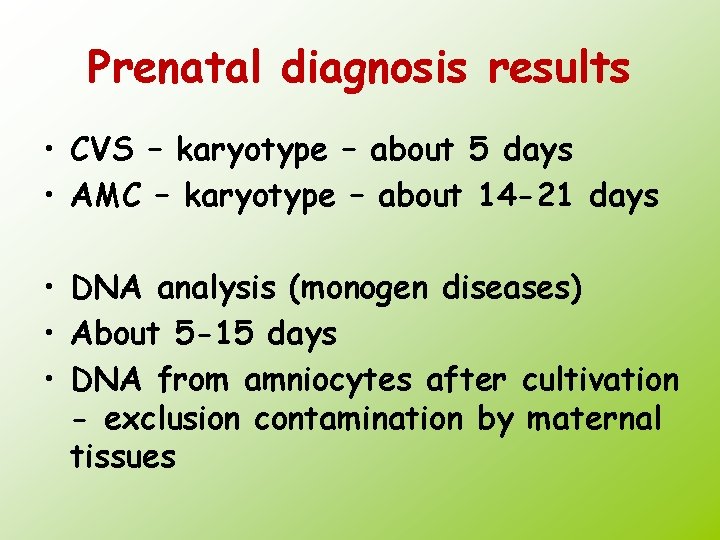 Prenatal diagnosis results

• CVS – karyotype – about 5 days
• AMC – karyotype – about 14-21 days

• DNA analysis (monogen diseases)
• About 5-15 days
• DNA from amniocytes after cultivation - exclusion contamination by maternal tissues